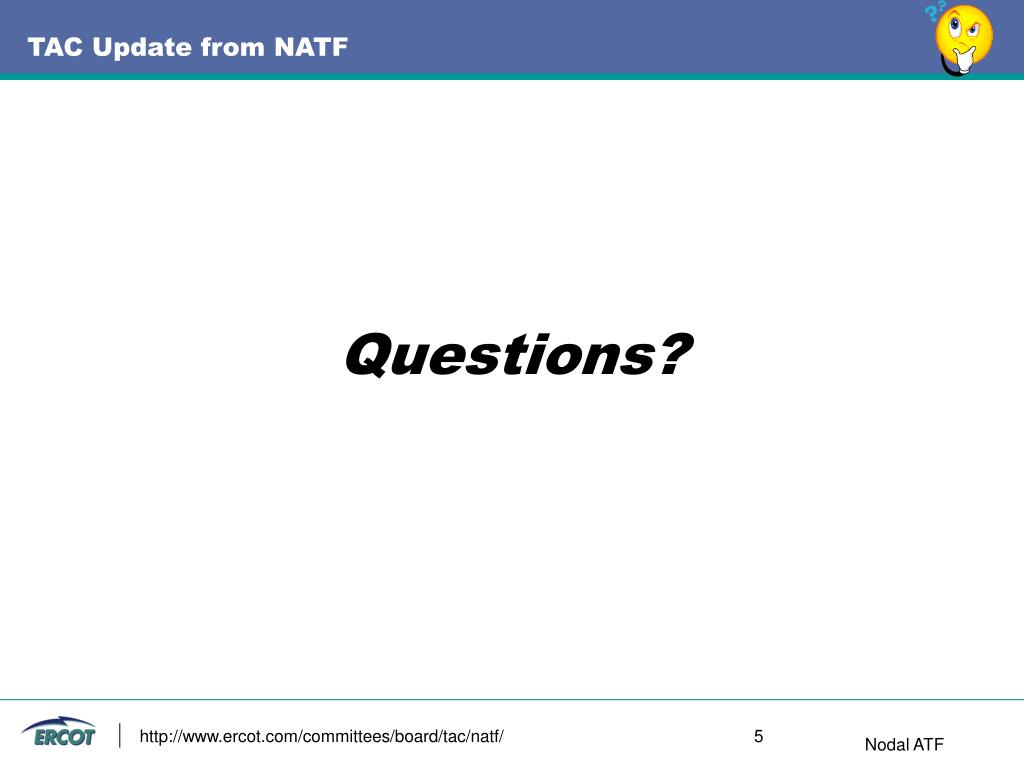 TAC Update from NATF

??

Questions?

ERCOT

http://www.ercot.com/committees/board/tac/natf/

5

Nodal ATF